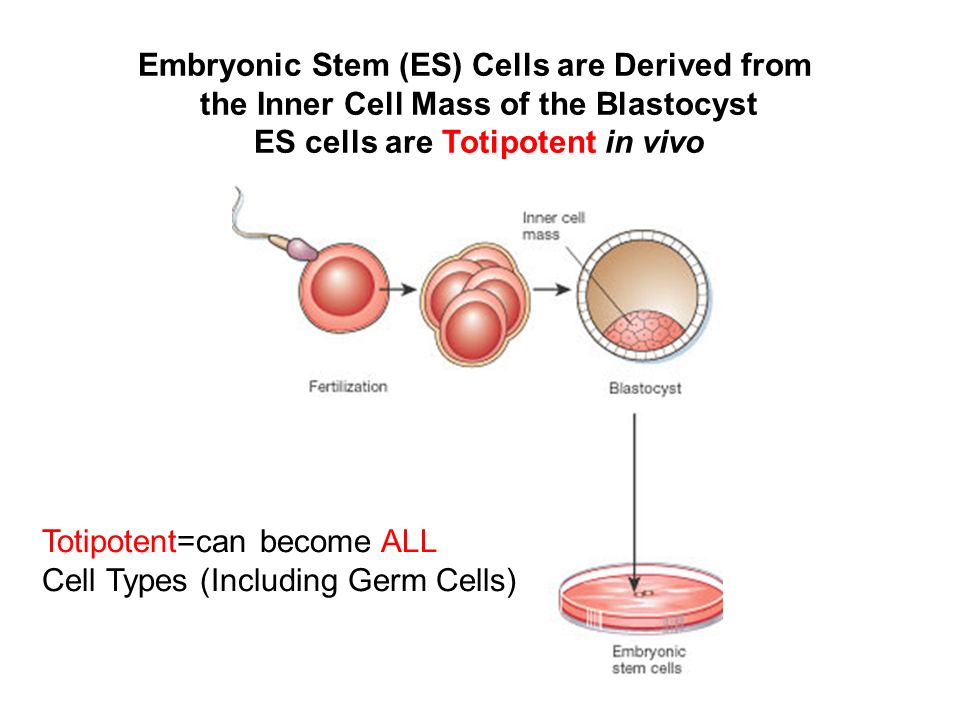 Embryonic Stem (ES) Cells are Derived from the Inner Cell Mass of the Blastocyst
ES cells are Totipotent in vivo

Inner cell mass

Fertilization

Blastocyst

Totipotent=can become ALL Cell Types (Including Germ Cells)

Embryonic stem cells